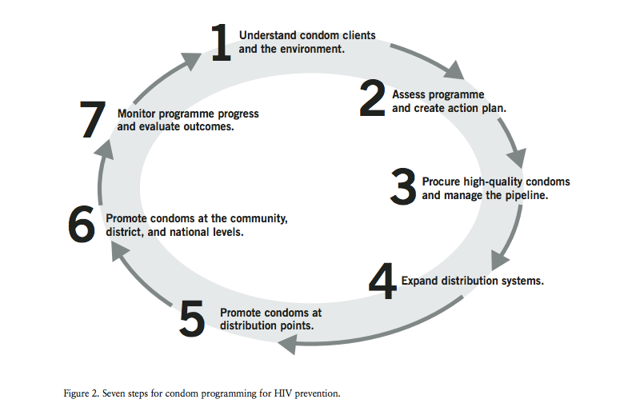 1 Understand condom clients and the environment.

2 Assess programme and create action plan.

3 Procure high-quality condoms and manage the pipeline.

4 Expand distribution systems.

5 Promote condoms at distribution points.

6 Promote condoms at the community, district, and national levels.

7 Monitor programme progress and evaluate outcomes.

Figure 2. Seven steps for condom programming for HIV prevention.